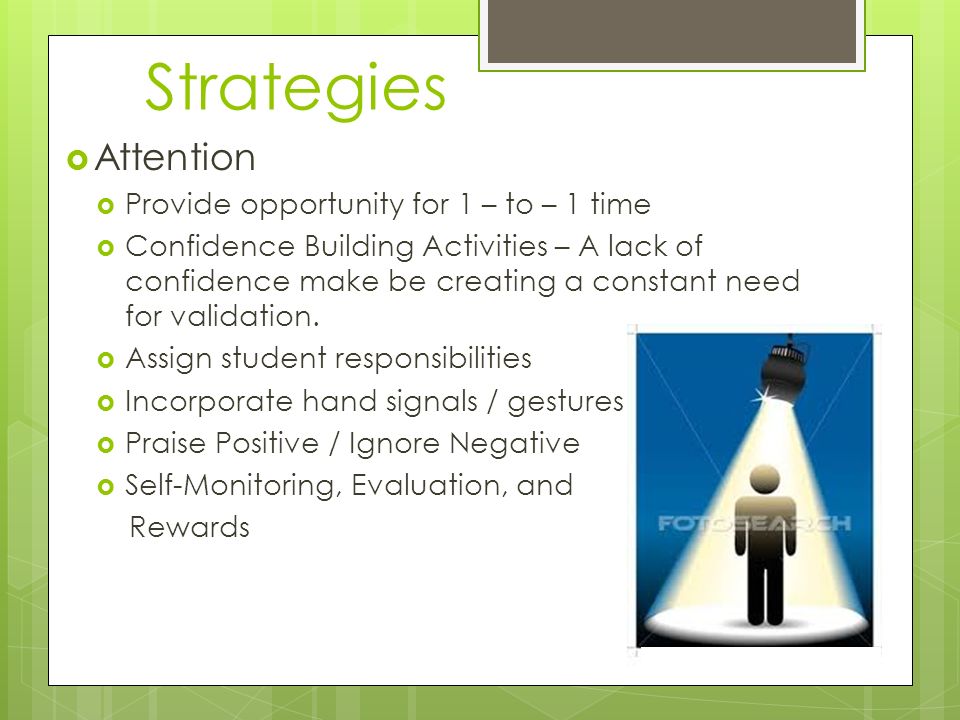 Strategies

Attention

Provide opportunity for 1 – to – 1 time

Confidence Building Activities – A lack of confidence make be creating a constant need for validation.

Assign student responsibilities

Incorporate hand signals / gestures

Praise Positive / Ignore Negative

Self-Monitoring, Evaluation, and Rewards

FOTOSEARCH